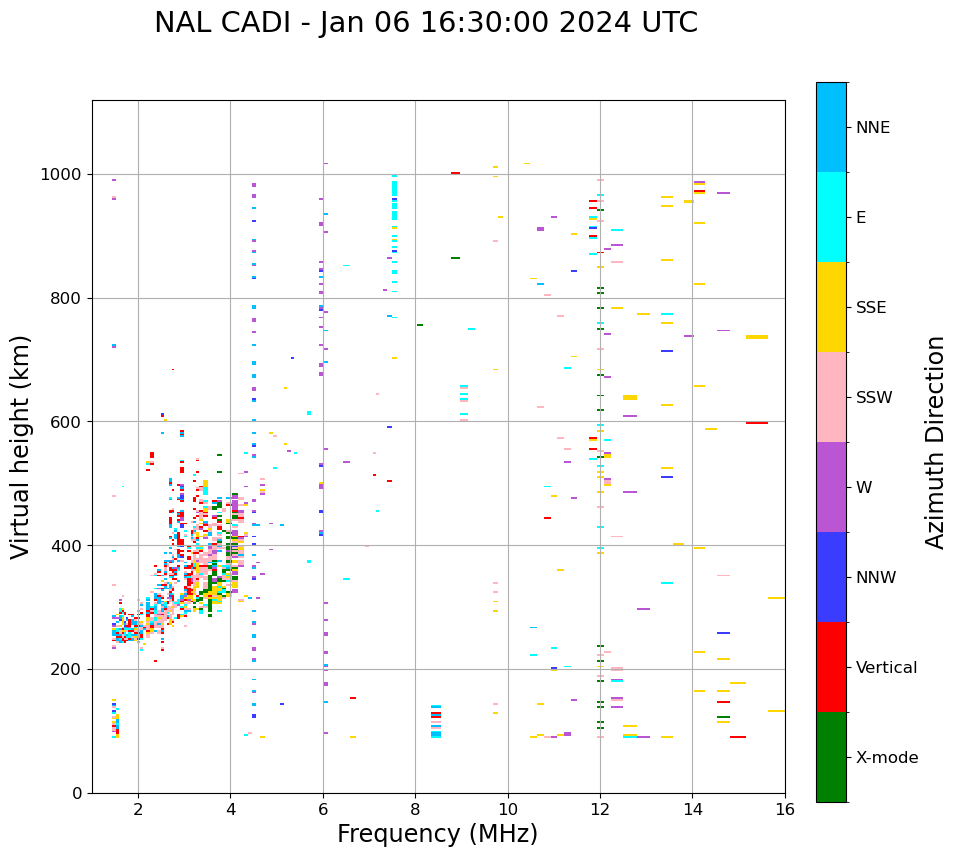 NAL CADI - Jan 06 16:30:00 2024 UTC

Virtual height (km)

1000
800
600
400
200
0

2
4
6
8
10
12
14
16

Frequency (MHz)

NNE
E
SSE
SSW
W
NNW
Vertical
X-mode

Azimuth Direction